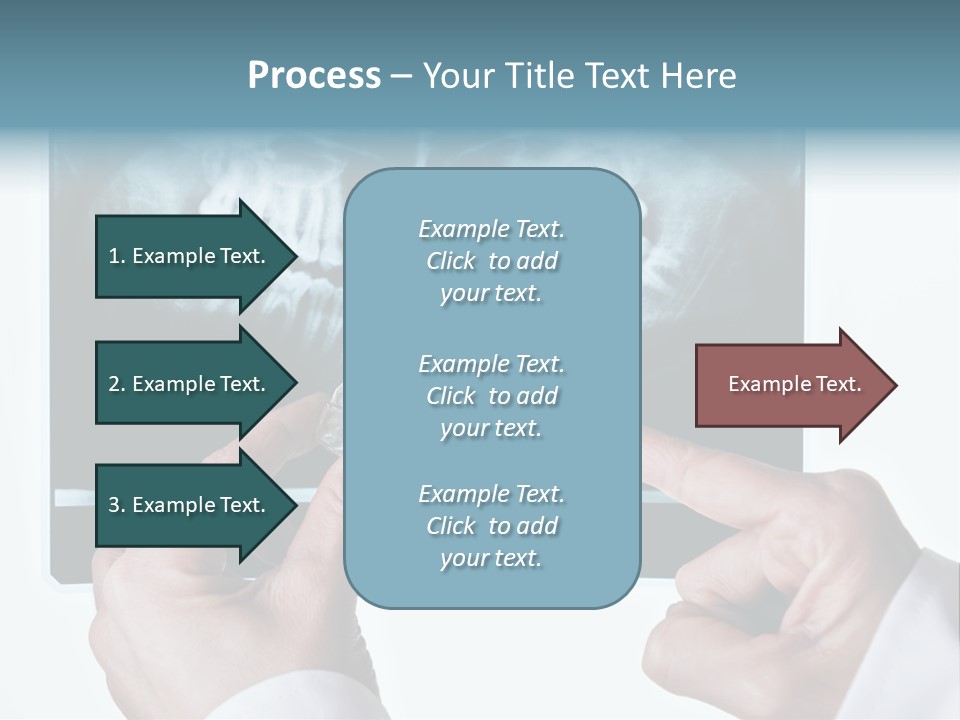 Process – Your Title Text Here

1. Example Text.

2. Example Text.

3. Example Text.

Example Text. Click to add your text.

Example Text. Click to add your text.

Example Text. Click to add your text.

Example Text.